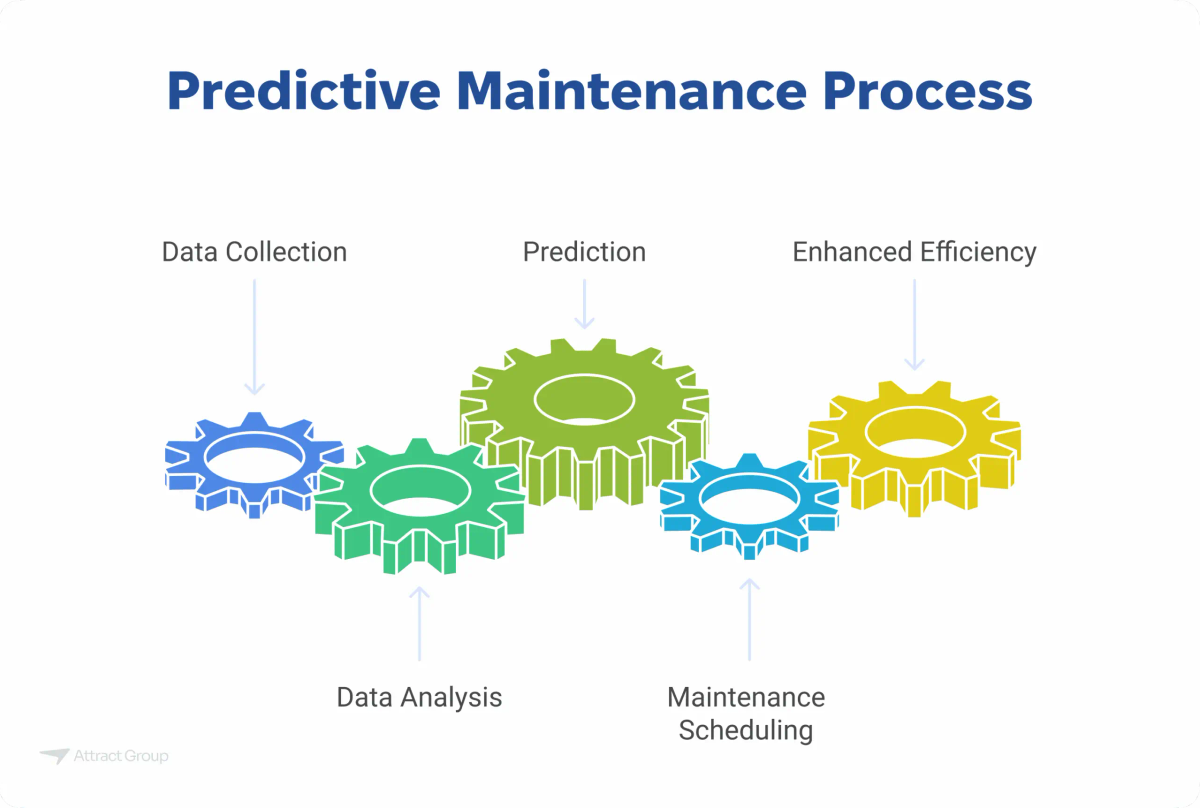 Predictive Maintenance Process

Data Collection

Prediction

Enhanced Efficiency

Data Analysis

Maintenance Scheduling

Attract Group